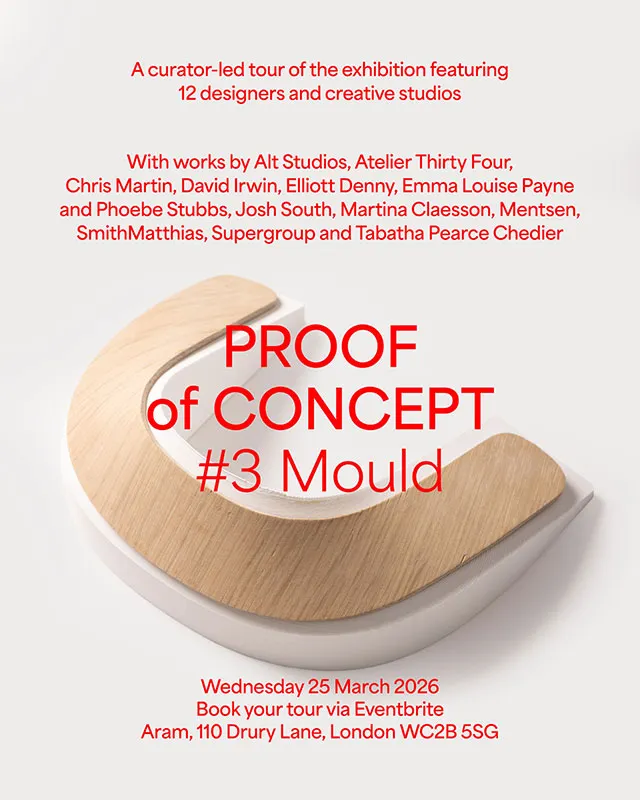 A curator-led tour of the exhibition featuring 12 designers and creative studios

With works by Alt Studios, Atelier Thirty Four, Chris Martin, David Irwin, Elliott Denny, Emma Louise Payne and Phoebe Stubbs, Josh South, Martina Claesson, Mentsen, SmithMatthias, Supergroup and Tabatha Pearce Chedier

PROOF of CONCEPT #3 Mould

Wednesday 25 March 2026
Book your tour via Eventbrite
Aram, 110 Drury Lane, London WC2B 5SG